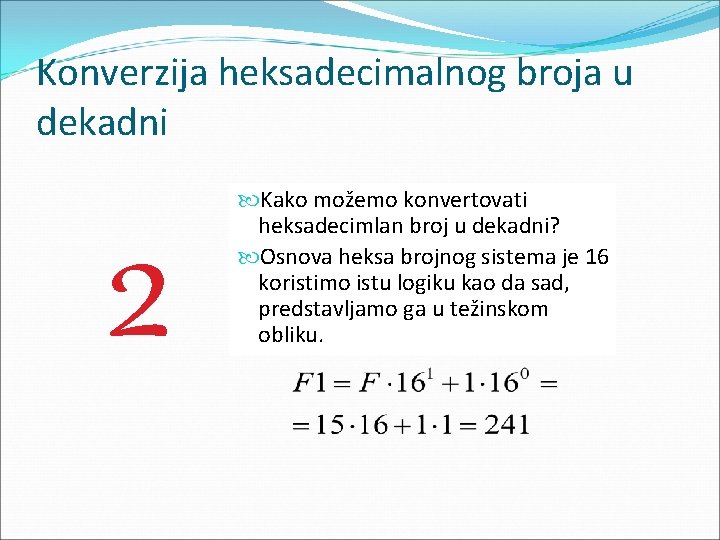 Konverzija heksadecimalnog broja u dekadni

2

Kako možemo konvertovati heksadecimlan broj u dekadni?

Osnova heksa brojnog sistema je 16 koristimo istu logiku kao da sad, predstavljamo ga u težinskom obliku.

$F1 = F \cdot 16^1 + 1 \cdot 16^0 =$
$= 15 \cdot 16 + 1 \cdot 1 = 241$